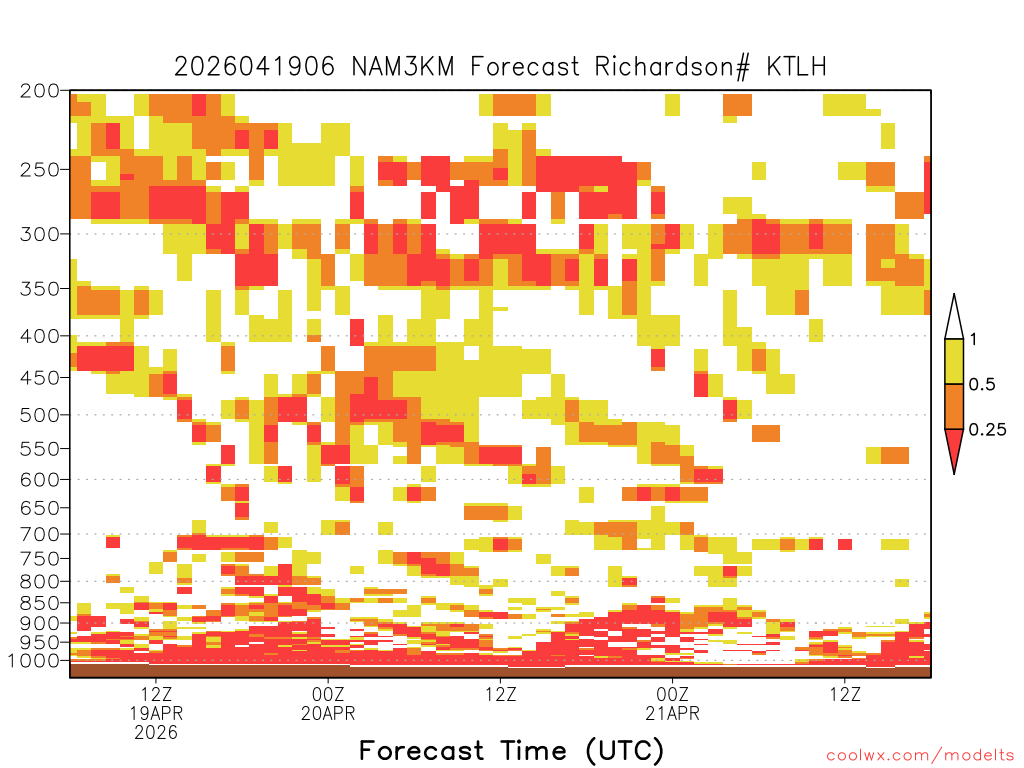 2026041906 NAM3KM Forecast Richardson# KTLH

200
250
300
350
400
450
500
550
600
650
700
750
800
850
900
950
1000

1
0.5
0.25

12Z
19APR
2026
00Z
20APR
12Z
00Z
21APR
12Z

Forecast Time (UTC)

coolwx.com/modelts